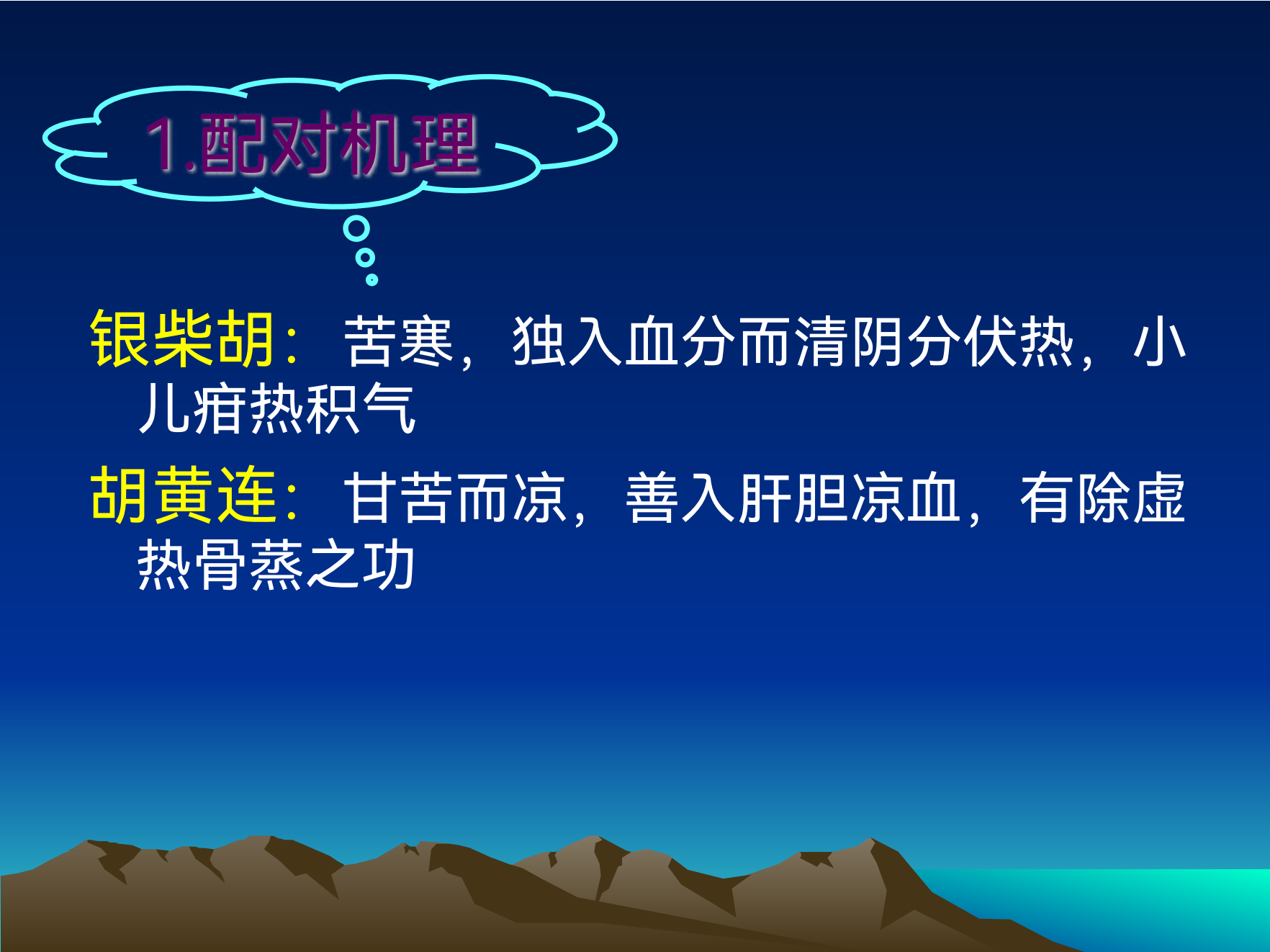 1.配对机理

银柴胡：苦寒，独入血分而清阴分伏热，小儿疳热积气

胡黄连：甘苦而凉，善入肝胆凉血，有除虚热骨蒸之功